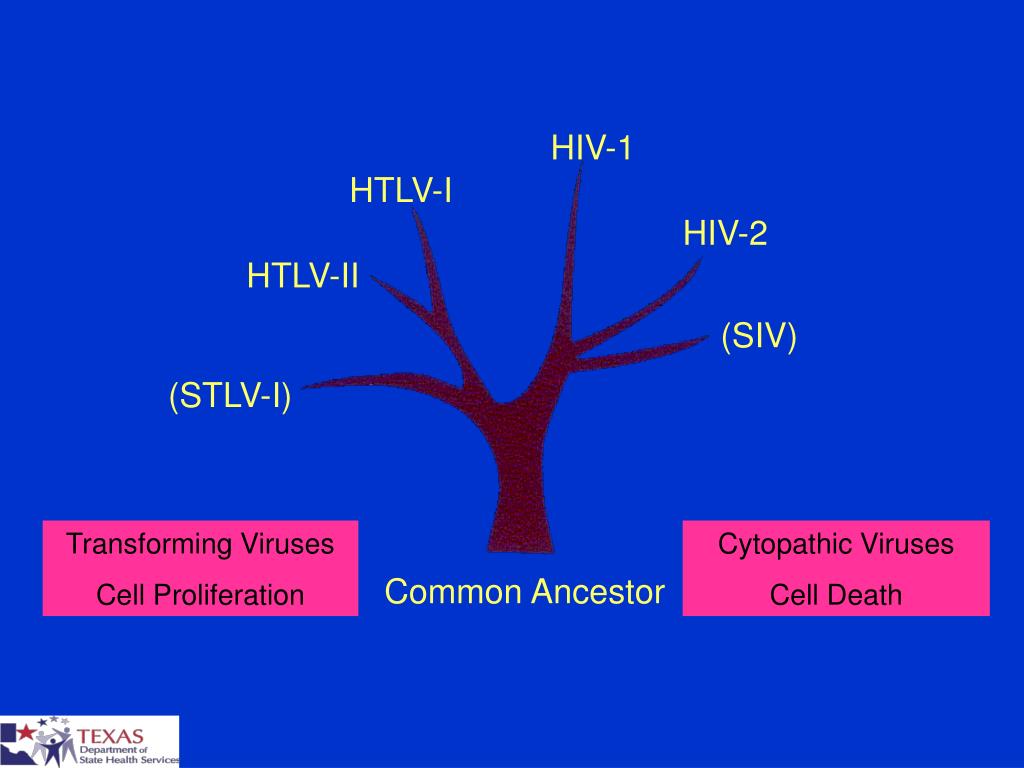 HIV-1
HTLV-I
HIV-2
HTLV-II
(SIV)
(STLV-I)

Transforming Viruses
Cell Proliferation

Common Ancestor

Cytopathic Viruses
Cell Death

TEXAS
Department of
State Health Services